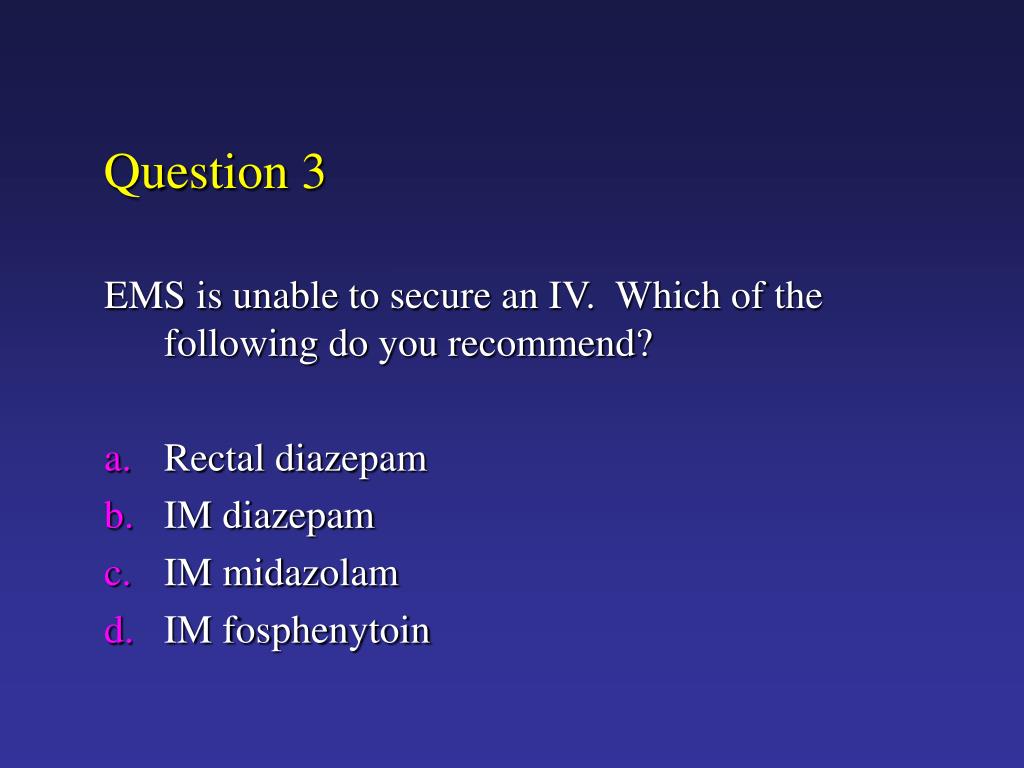 Question 3

EMS is unable to secure an IV. Which of the following do you recommend?

a. Rectal diazepam
b. IM diazepam
c. IM midazolam
d. IM fosphenytoin